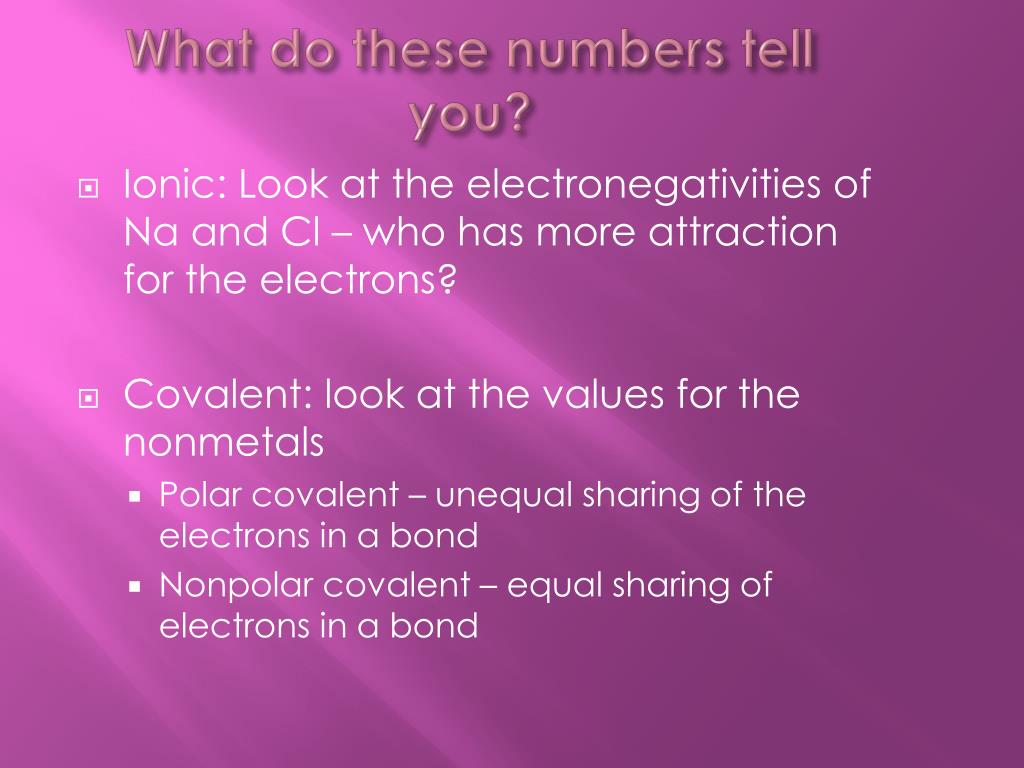 What do these numbers tell you?

Ionic: Look at the electronegativities of Na and Cl – who has more attraction for the electrons?

Covalent: look at the values for the nonmetals

Polar covalent – unequal sharing of the electrons in a bond

Nonpolar covalent – equal sharing of electrons in a bond